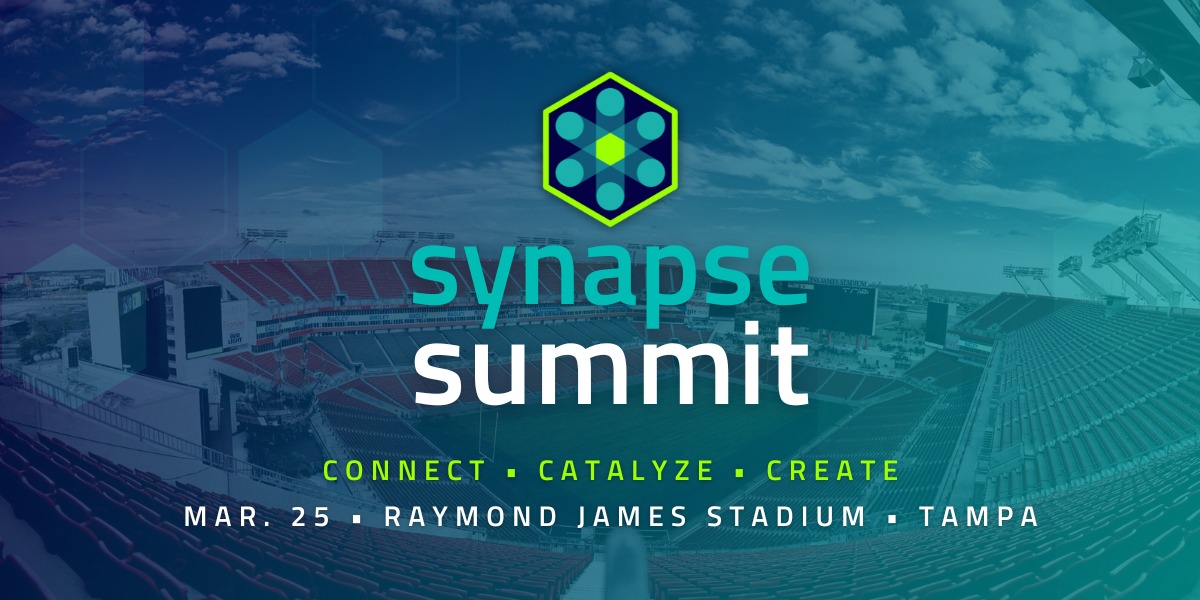 synapse
summit

CONNECT ▪ CATALYZE ▪ CREATE

MAR. 25 ▪ RAYMOND JAMES STADIUM ▪ TAMPA